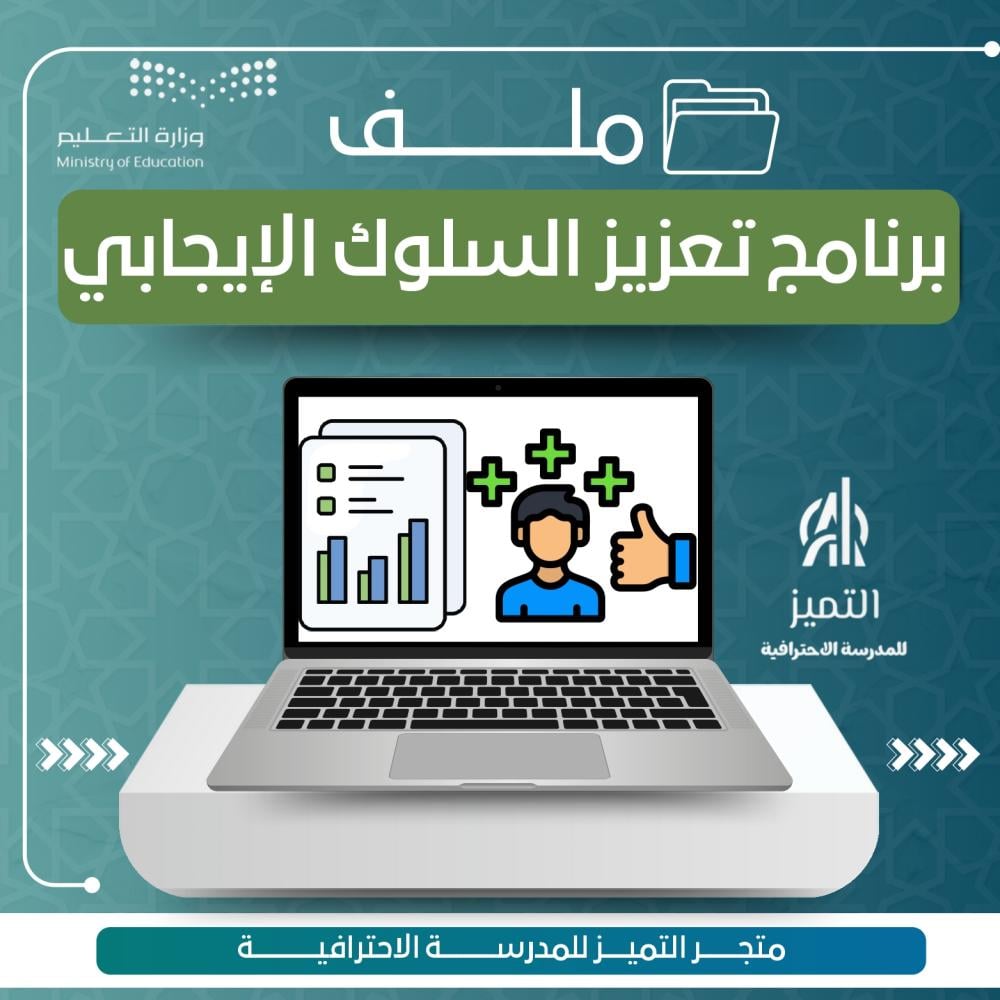 وزارة التعليم
Ministry of Education

ملف

برنامج تعزيز السلوك الإيجابي

التميز
للمدرسة الاحترافية

متجر التميز للمدرسة الاحترافية